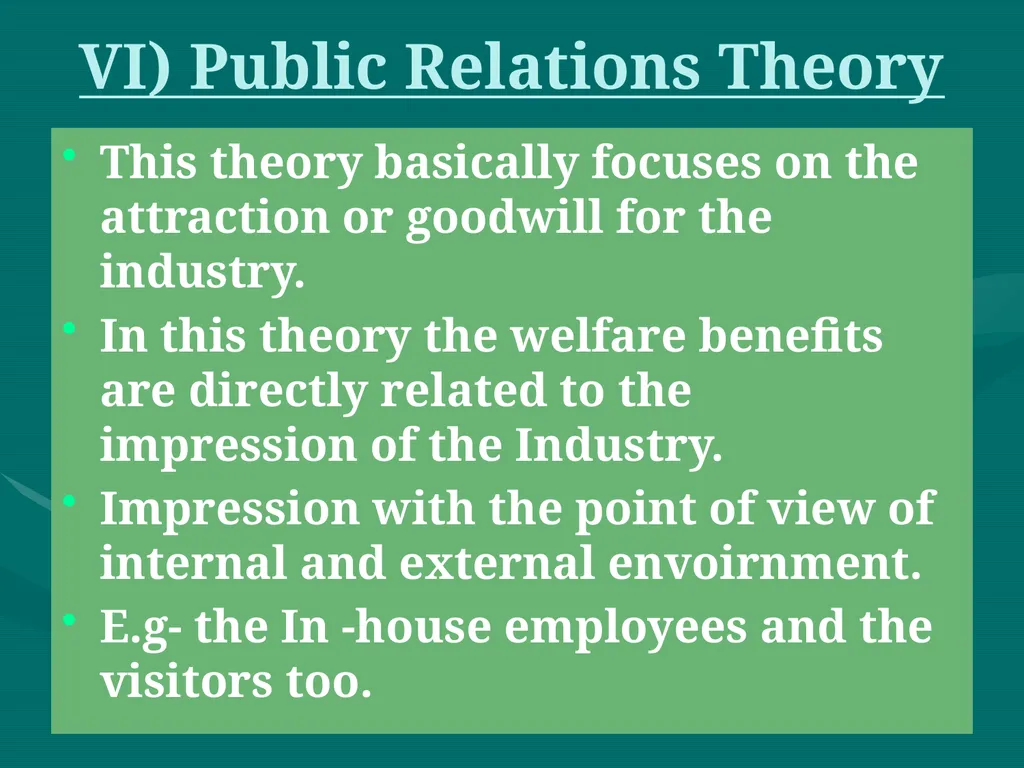 VI) Public Relations Theory

• This theory basically focuses on the attraction or goodwill for the industry.
• In this theory the welfare benefits are directly related to the impression of the Industry.
• Impression with the point of view of internal and external envoirnment.
• E.g- the In -house employees and the visitors too.